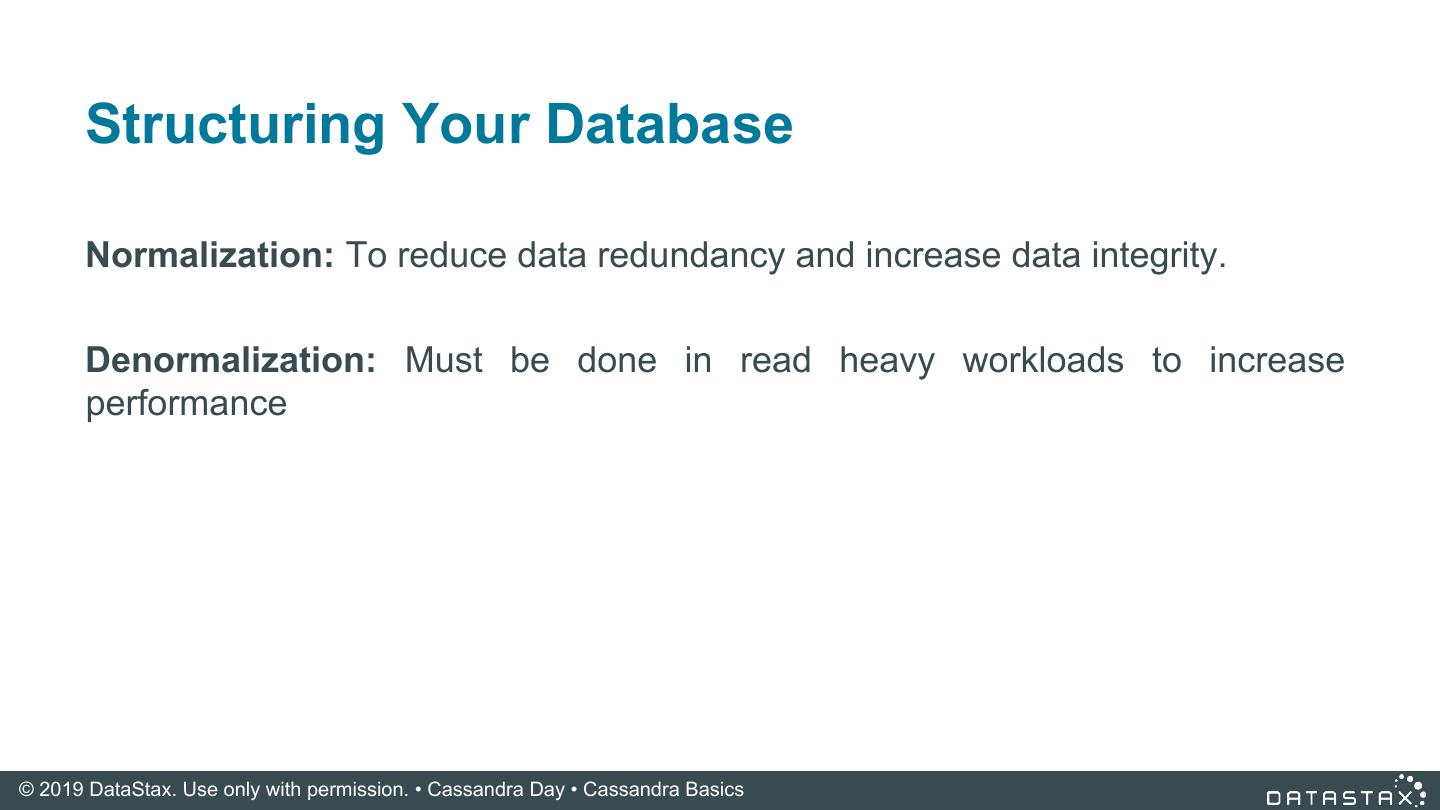 Structuring Your Database

Normalization: To reduce data redundancy and increase data integrity.

Denormalization: Must be done in read heavy workloads to increase performance

© 2019 DataStax. Use only with permission. • Cassandra Day • Cassandra Basics

DATASTAX